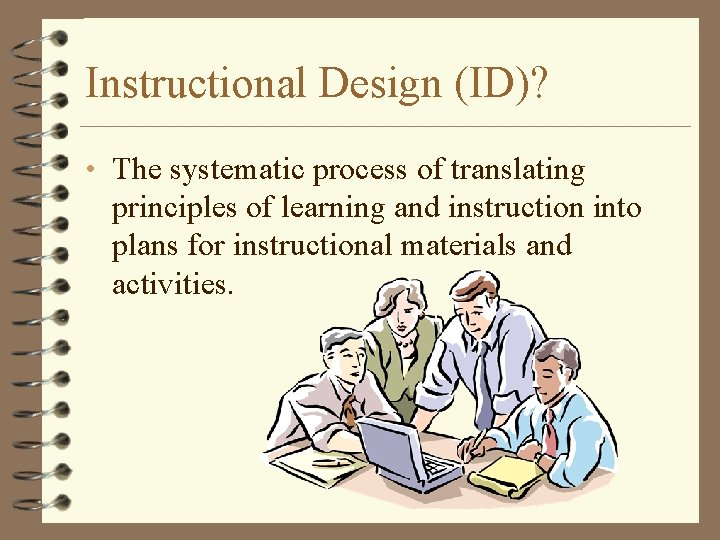 Instructional Design (ID)?

• The systematic process of translating principles of learning and instruction into plans for instructional materials and activities.